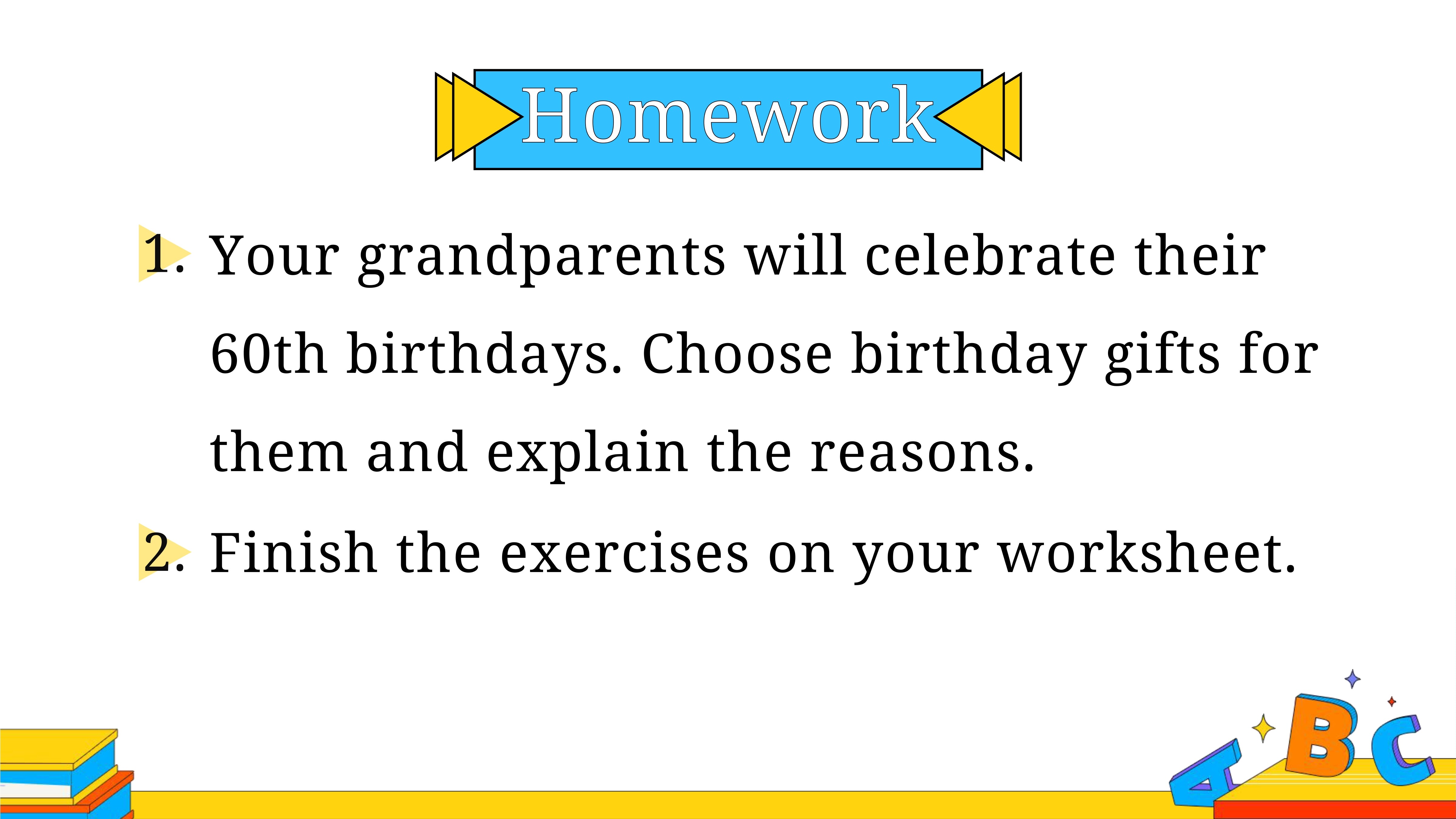 Homework

1. Your grandparents will celebrate their 60th birthdays. Choose birthday gifts for them and explain the reasons.

2. Finish the exercises on your worksheet.

A B C